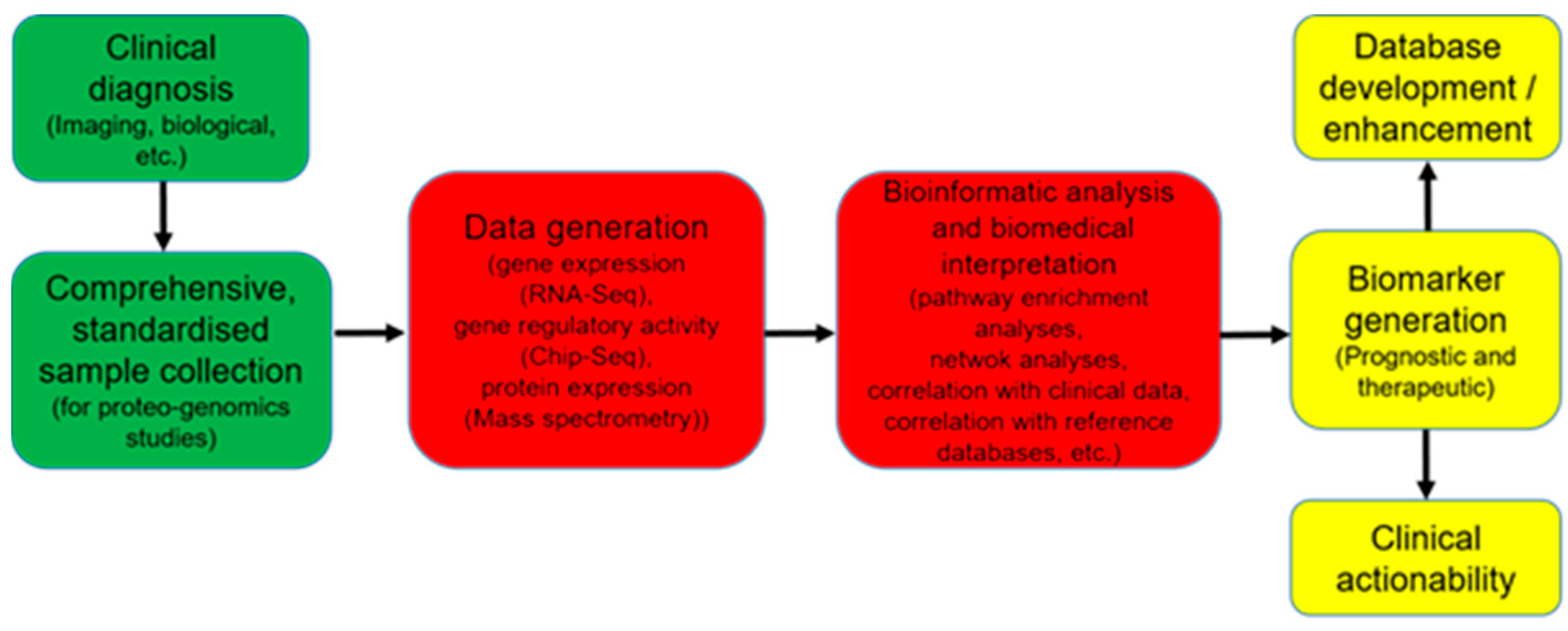 Clinical diagnosis
(Imaging, biological, etc.)

Comprehensive, standardised sample collection
(for proteo-genomics studies)

Data generation
(gene expression (RNA-Seq), gene regulatory activity (Chip-Seq), protein expression (Mass spectrometry))

Bioinformatic analysis and biomedical interpretation
(pathway enrichment analyses, netwok analyses, correlation with clinical data, correlation with reference databases, etc.)

Database development / enhancement

Biomarker generation
(Prognostic and therapeutic)

Clinical actionability